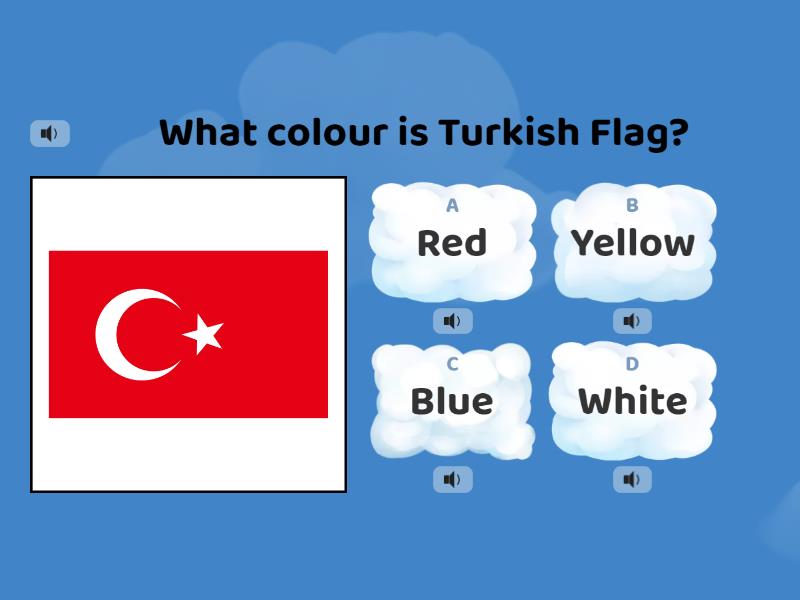 What colour is Turkish Flag?

A
Red

B
Yellow

C
Blue

D
White